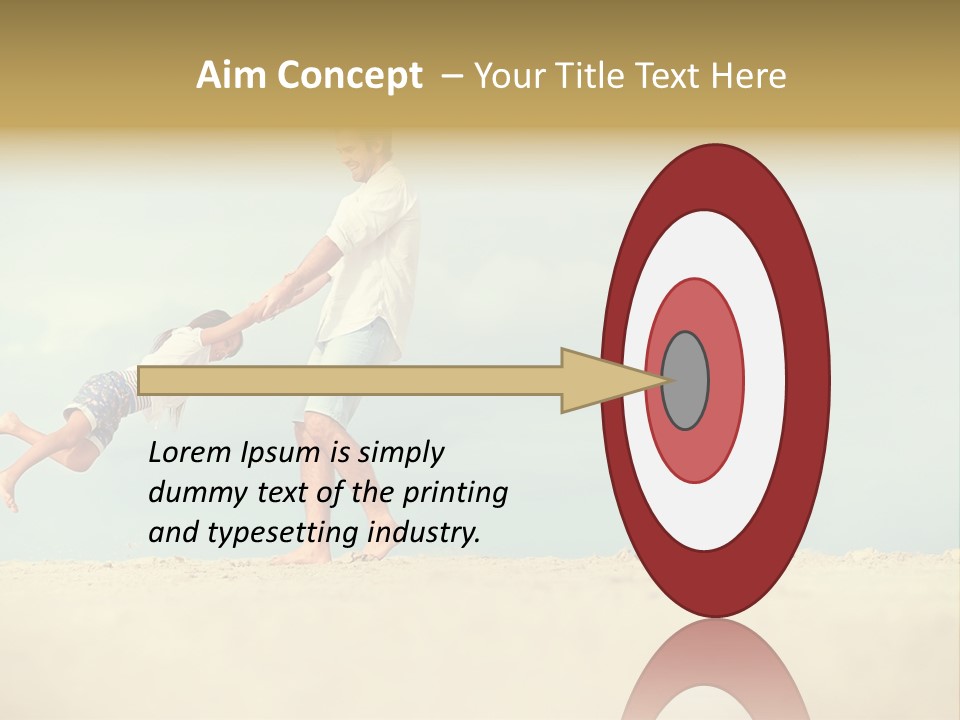 Aim Concept – Your Title Text Here

Lorem Ipsum is simply dummy text of the printing and typesetting industry.